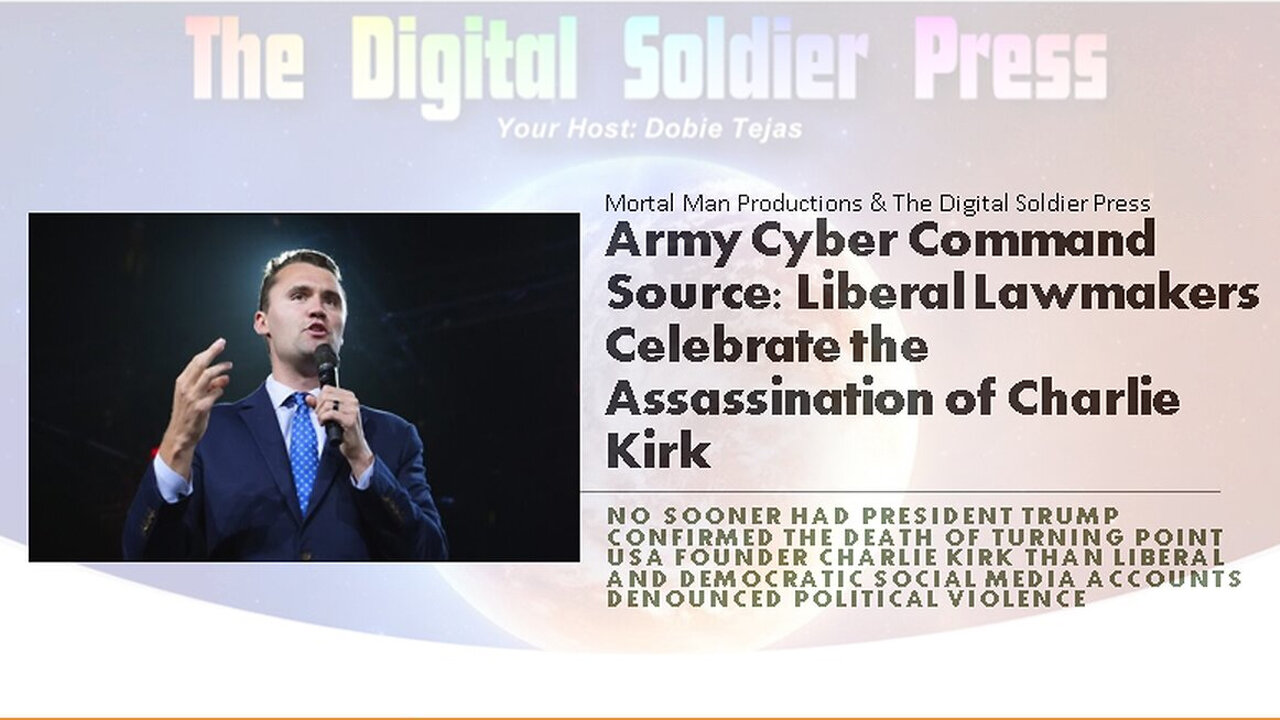 The Digital Soldier Press
Your Host: Dobie Tejas

Mortal Man Productions & The Digital Soldier Press

Army Cyber Command Source: Liberal Lawmakers Celebrate the Assassination of Charlie Kirk

NO SOONER HAD PRESIDENT TRUMP CONFIRMED THE DEATH OF TURNING POINT USA FOUNDER CHARLIE KIRK THAN LIBERAL AND DEMOCRATIC SOCIAL MEDIA ACCOUNTS DENOUNCED POLITICAL VIOLENCE